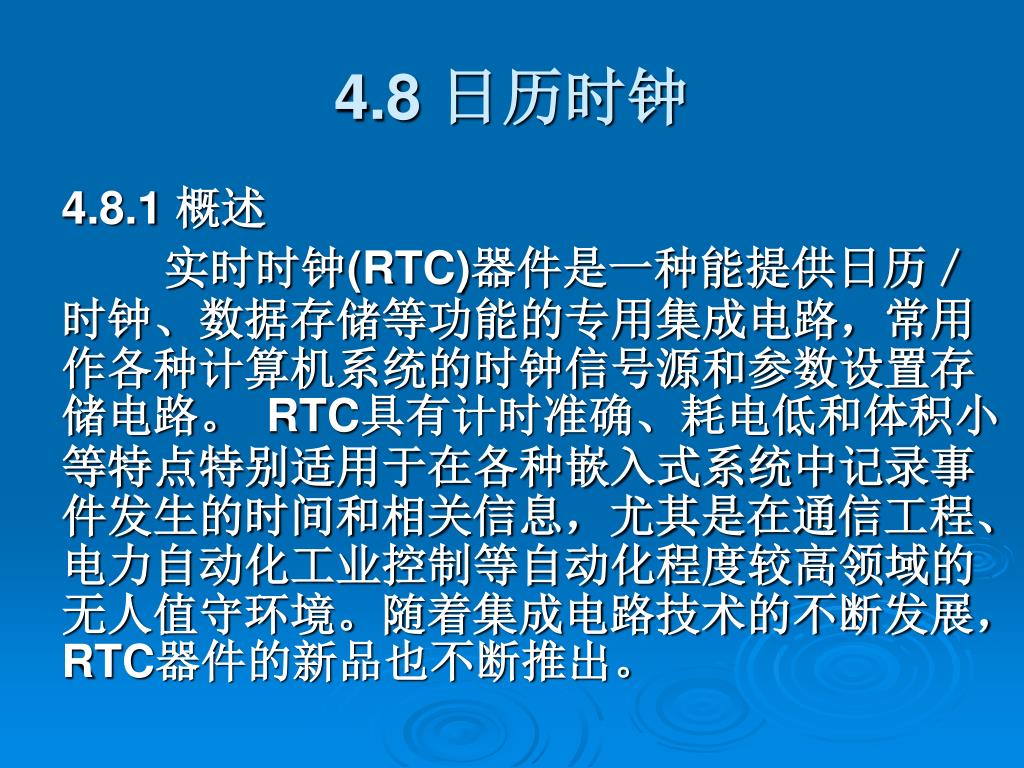 4.8 日历时钟

4.8.1 概述

实时时钟(RTC)器件是一种能提供日历／时钟、数据存储等功能的专用集成电路，常用作各种计算机系统的时钟信号源和参数设置存储电路。 RTC具有计时准确、耗电低和体积小等特点特别适用于在各种嵌入式系统中记录事件发生的时间和相关信息，尤其是在通信工程、电力自动化工业控制等自动化程度较高领域的无人值守环境。随着集成电路技术的不断发展，RTC器件的新品也不断推出。